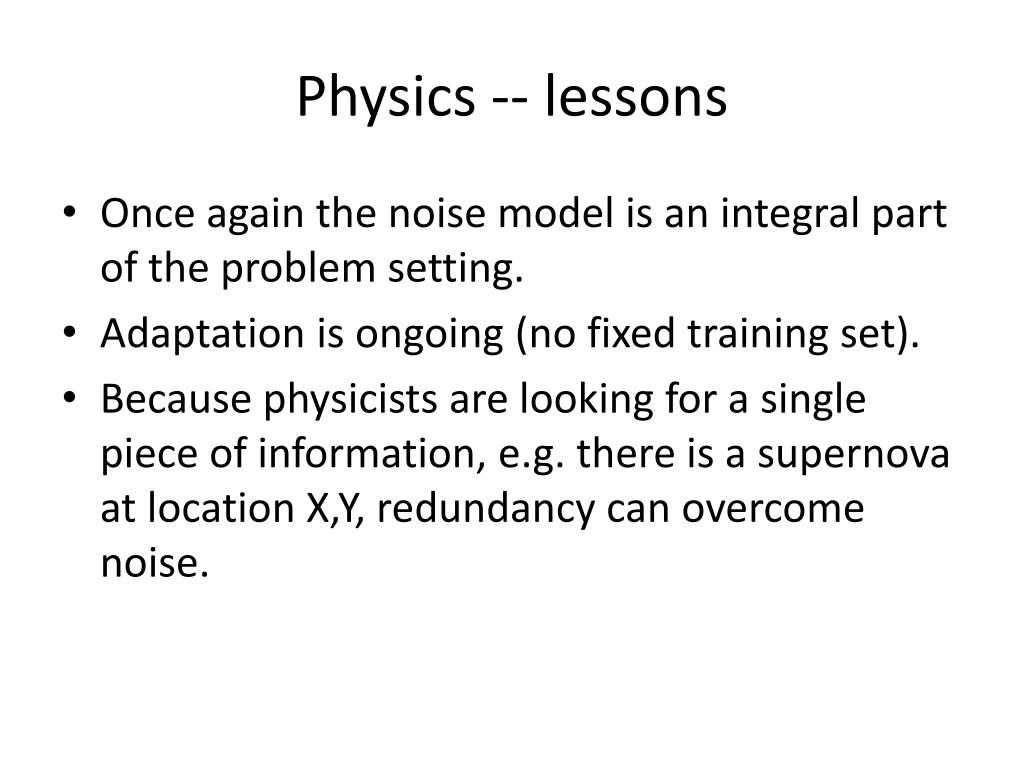 Physics -- lessons

• Once again the noise model is an integral part of the problem setting.
• Adaptation is ongoing (no fixed training set).
• Because physicists are looking for a single piece of information, e.g. there is a supernova at location X,Y, redundancy can overcome noise.